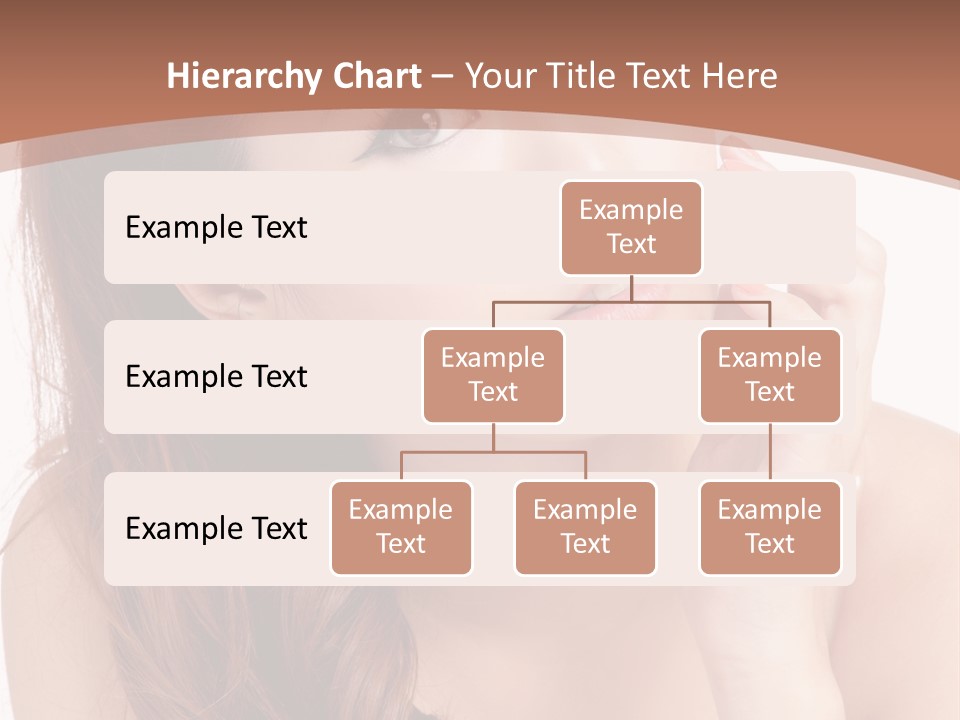 Hierarchy Chart – Your Title Text Here

Example Text

Example Text

Example Text

Example Text

Example Text

Example Text

Example Text

Example Text

Example Text